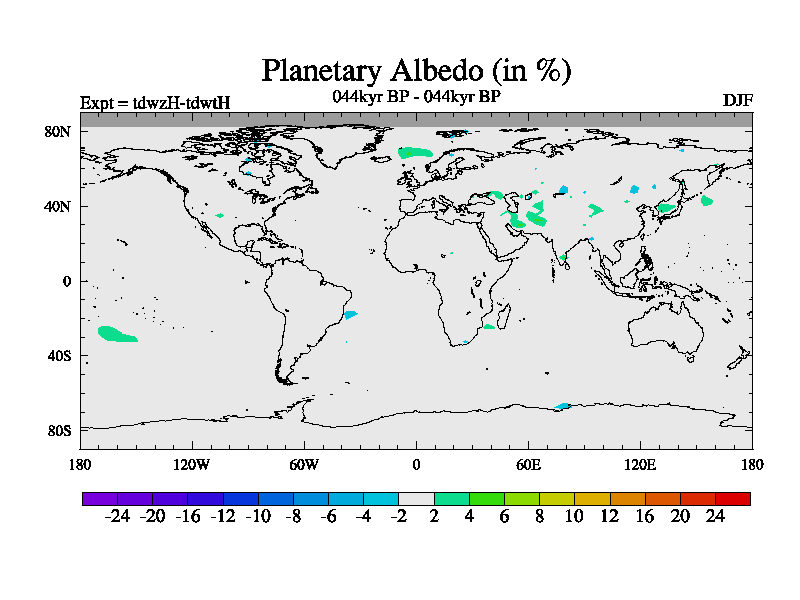 Planetary Albedo (in %)

Expt = tdwzH-tdwtH

044kyr BP - 044kyr BP

DJF

80N
40N
0
40S
80S

180 120W 60W 0 60E 120E 180

-24 -20 -16 -12 -10 -8 -6 -4 -2 2 4 6 8 10 12 16 20 24